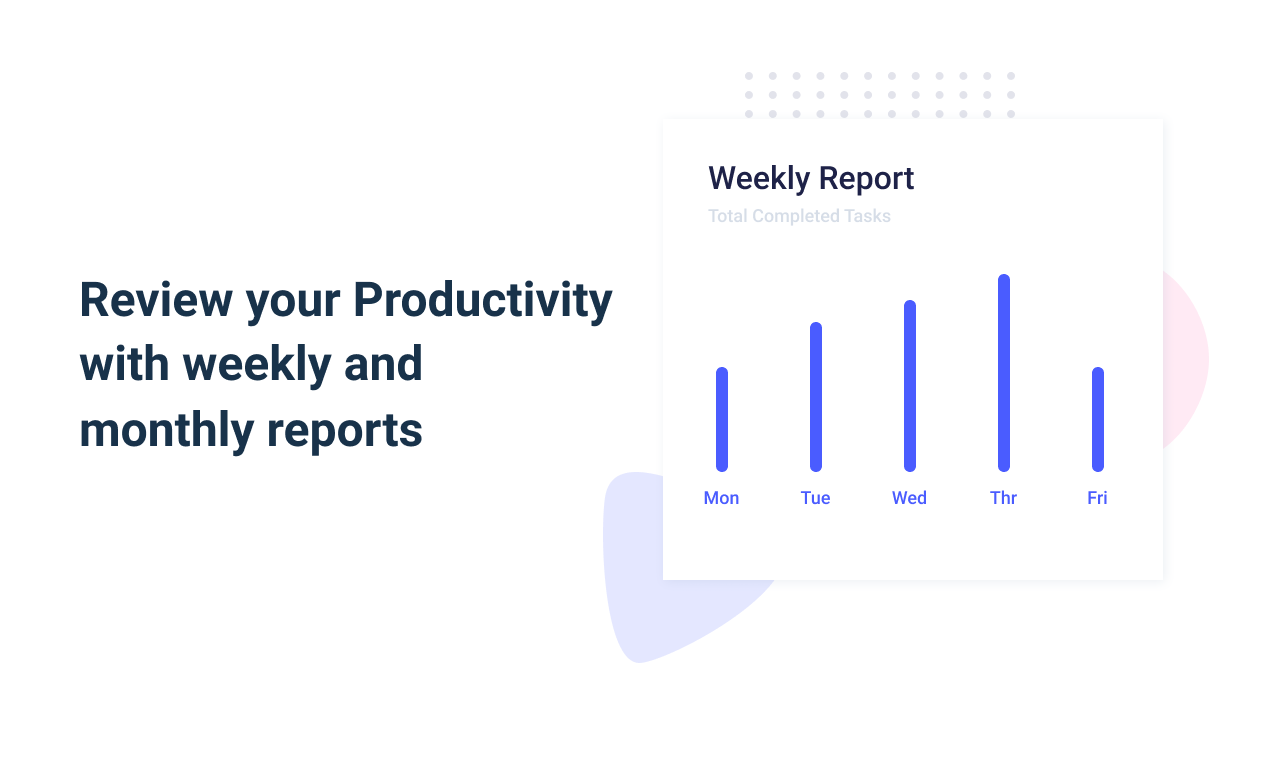 Review your Productivity with weekly and monthly reports

Weekly Report

Total Completed Tasks

Mon Tue Wed Thr Fri